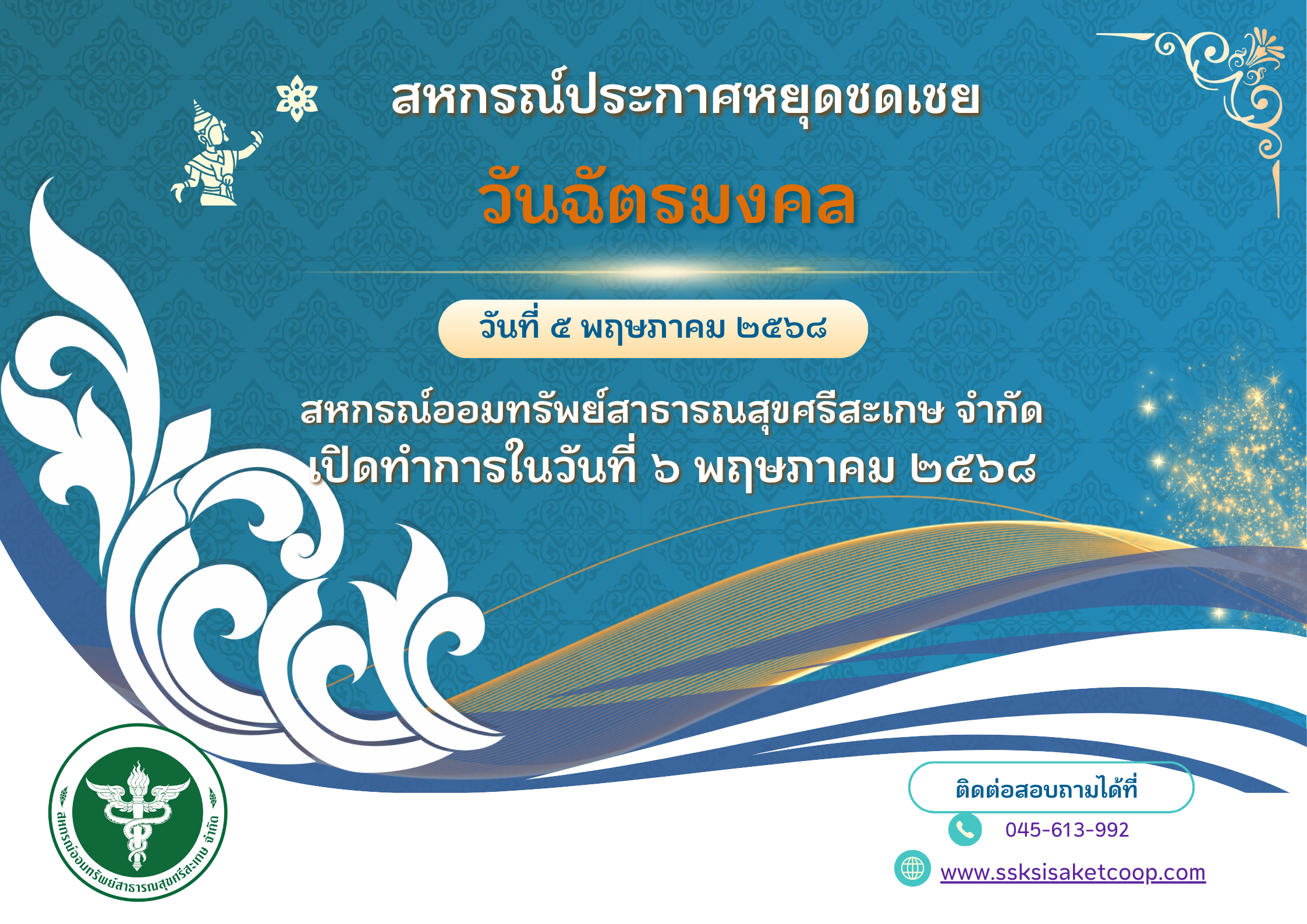 สหกรณ์ประกาศหยุดชดเชย

วันฉัตรมงคล

วันที่ ๕ พฤษภาคม ๒๕๖๘

สหกรณ์ออมทรัพย์สาธารณสุขศรีสะเกษ จำกัด
เปิดทำการในวันที่ ๖ พฤษภาคม ๒๕๖๘

สหกรณ์ออมทรัพย์สาธารณสุขศรีสะเกษ จำกัด

ติดต่อสอบถามได้ที่
045-613-992
www.ssksisaketcoop.com